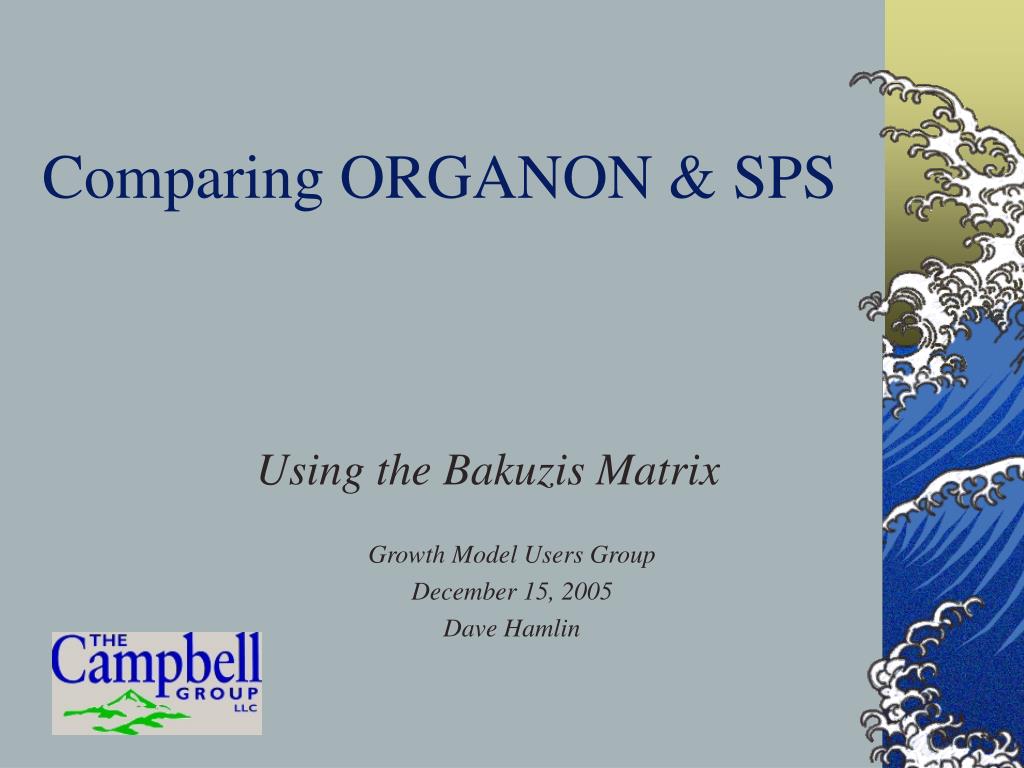 Comparing ORGANON & SPS

Using the Bakuzis Matrix

Growth Model Users Group
December 15, 2005
Dave Hamlin

THE Campbell GROUP LLC